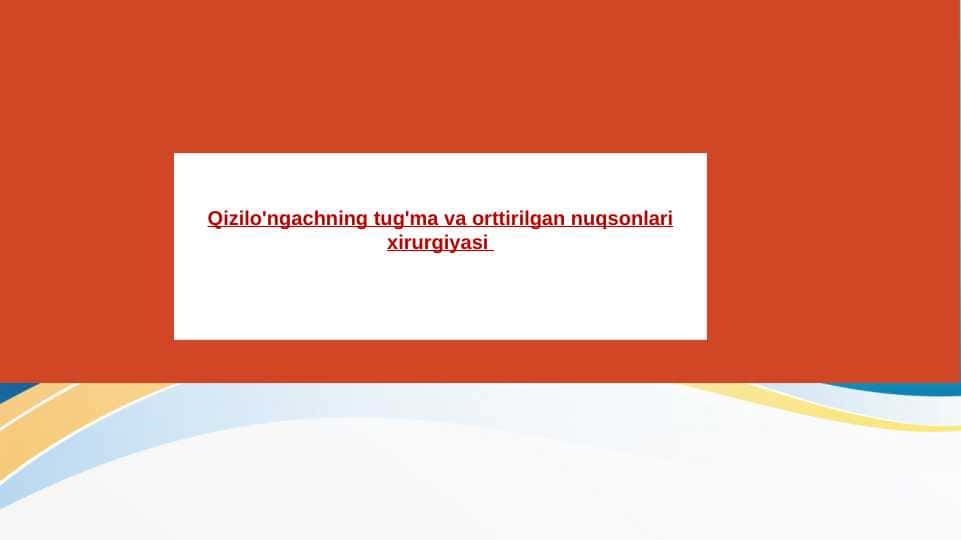 Qizilo'ngachning tug'ma va orttirilgan nuqsonlari xirurgiyasi